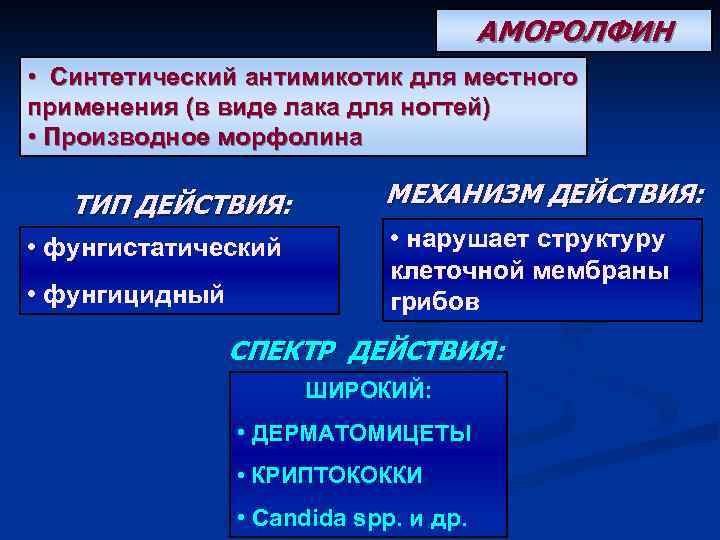 АМОРОЛФИН

• Синтетический антимикотик для местного применения (в виде лака для ногтей)
• Производное морфолина

ТИП ДЕЙСТВИЯ:

• фунгистатический
• фунгицидный

МЕХАНИЗМ ДЕЙСТВИЯ:

• нарушает структуру клеточной мембраны грибов

СПЕКТР ДЕЙСТВИЯ:

ШИРОКИЙ:
• ДЕРМАТОМИЦЕТЫ
• КРИПТОКОККИ
• Candida spp. и др.